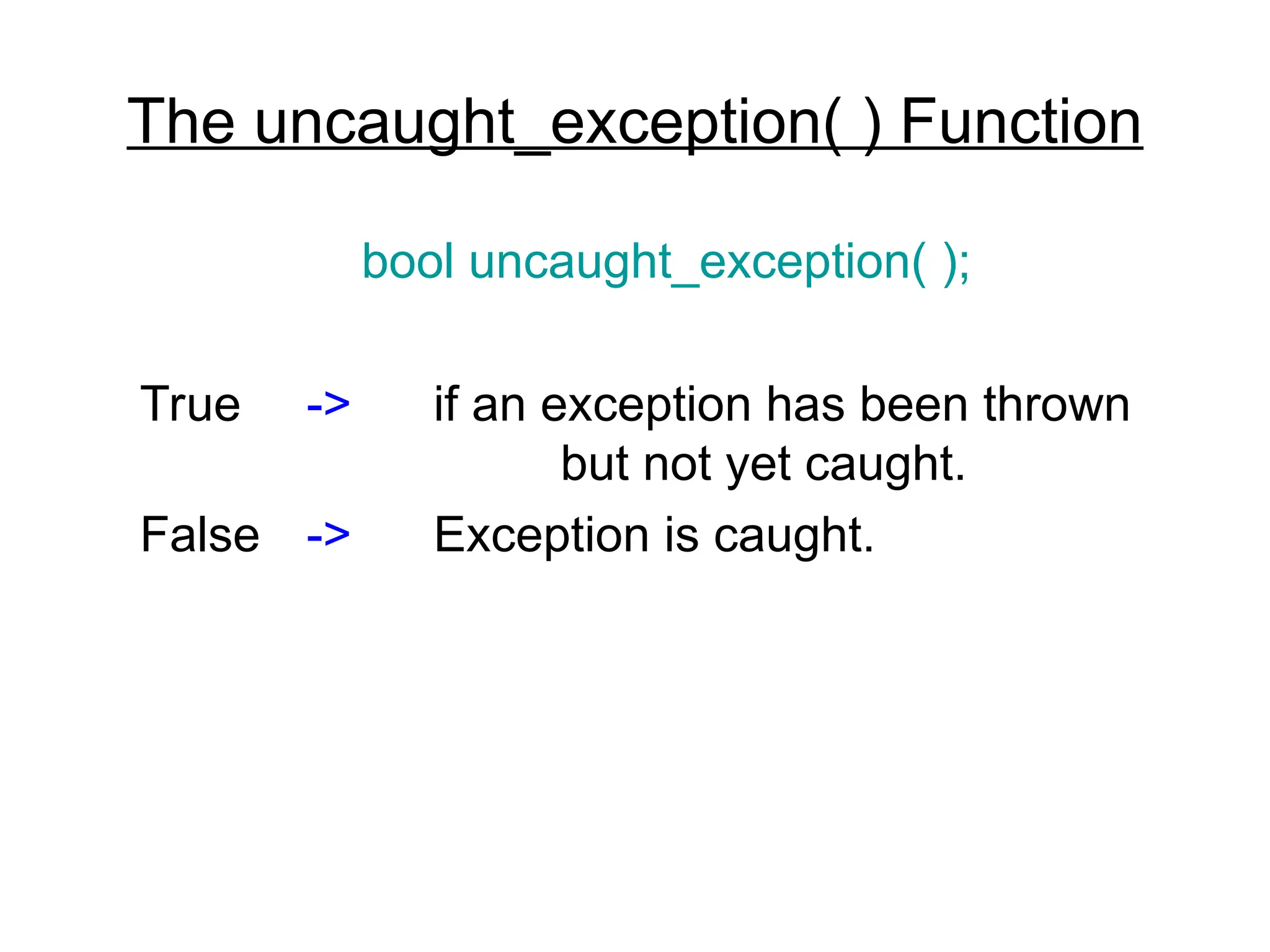 The uncaught_exception( ) Function

bool uncaught_exception( );

True -> if an exception has been thrown but not yet caught.

False -> Exception is caught.